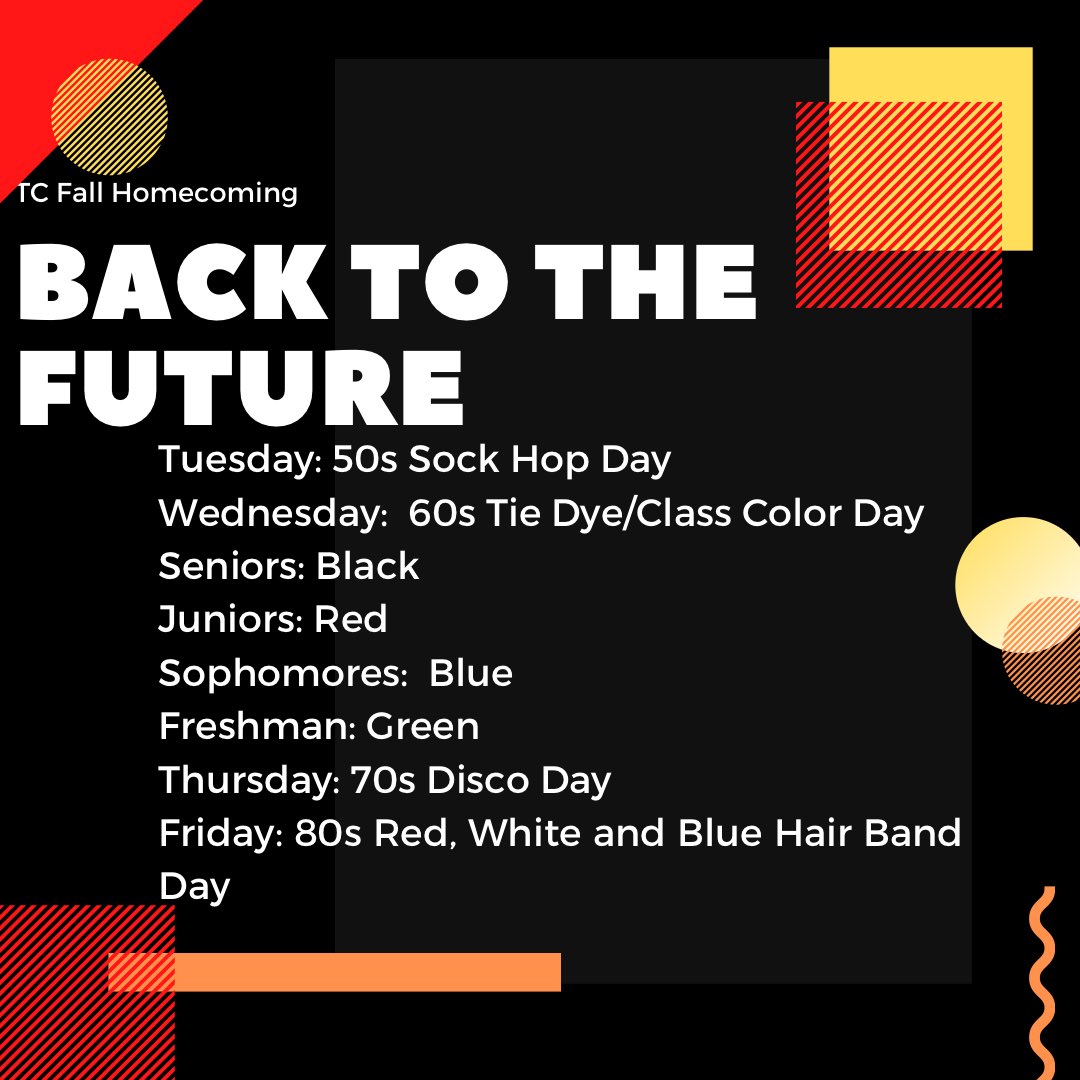 TC Fall Homecoming

BACK TO THE FUTURE

Tuesday: 50s Sock Hop Day
Wednesday: 60s Tie Dye/Class Color Day
Seniors: Black
Juniors: Red
Sophomores: Blue
Freshman: Green
Thursday: 70s Disco Day
Friday: 80s Red, White and Blue Hair Band Day